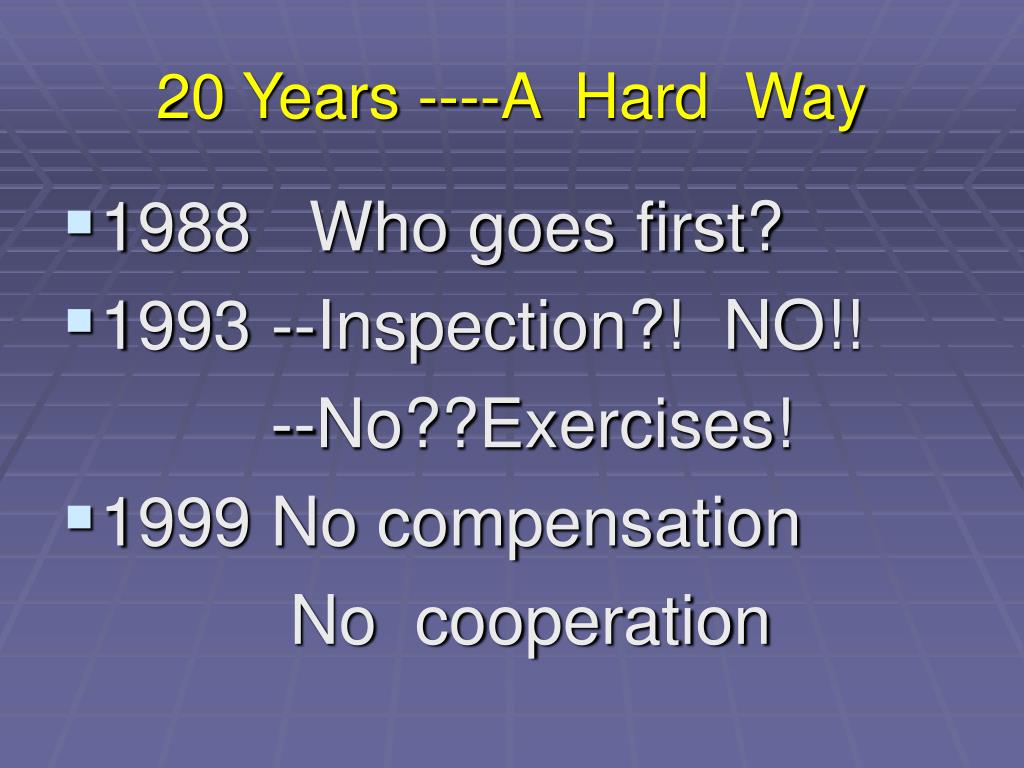 20 Years ----A Hard Way

1988 Who goes first?

1993 --Inspection?! NO!!

--No??Exercises!

1999 No compensation

No cooperation